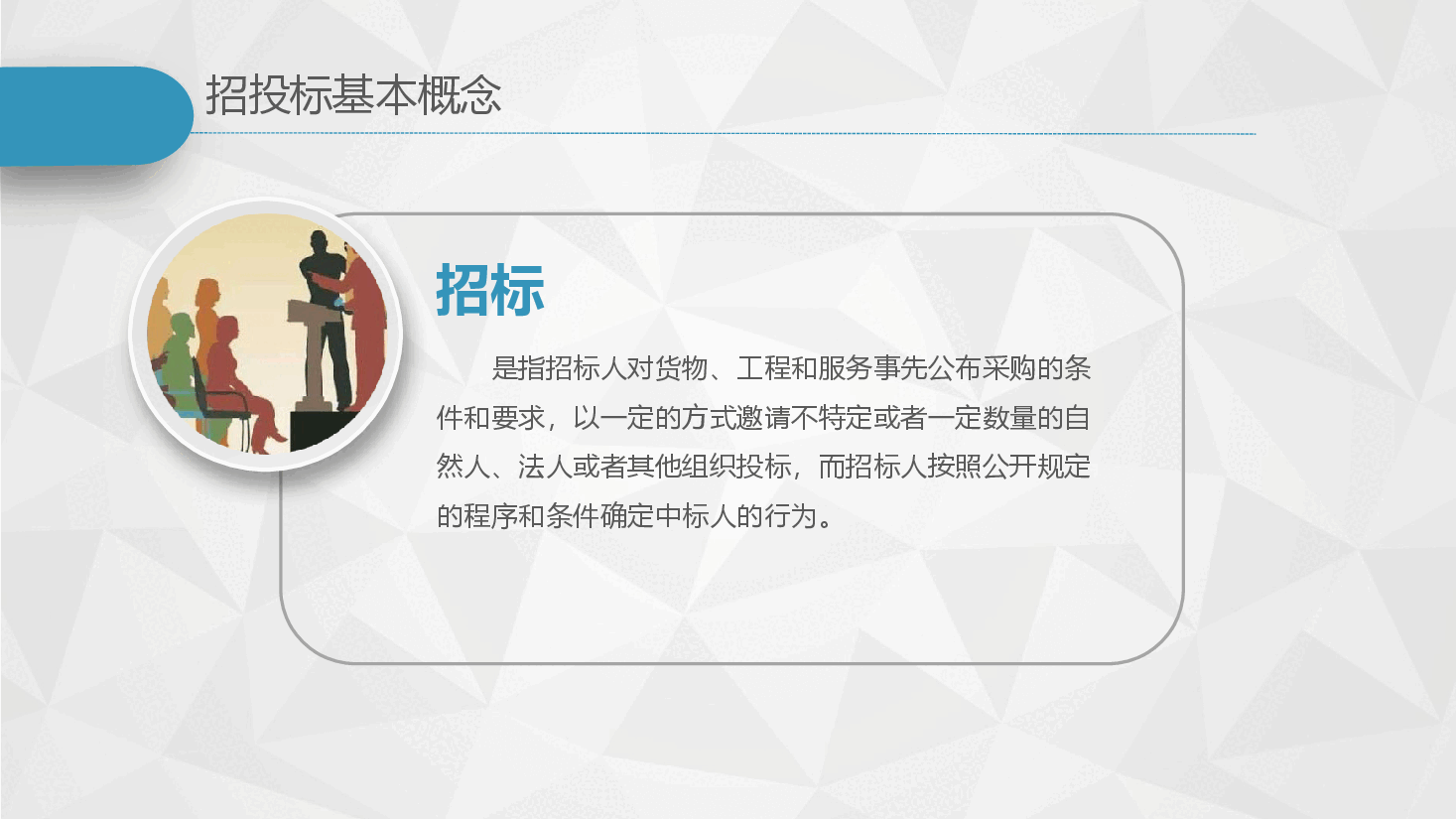 招投标基本概念

招标

是指招标人对货物、工程和服务事先公布采购的条件和要求，以一定的方式邀请不特定或者一定数量的自然人、法人或者其他组织投标，而招标人按照公开规定的程序和条件确定中标人的行为。